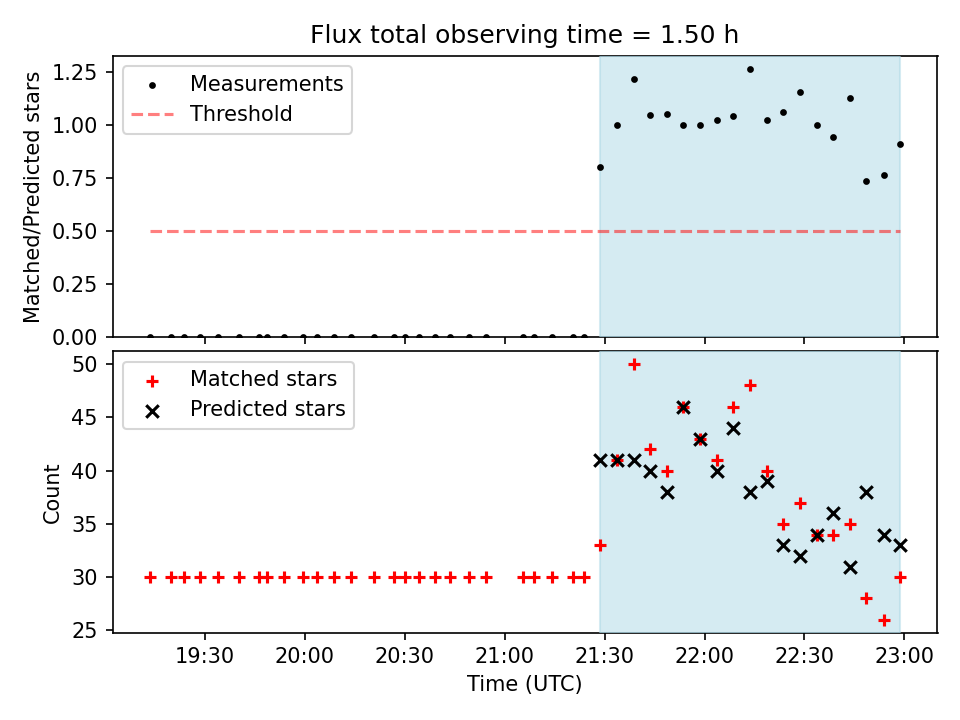 Flux total observing time = 1.50 h

Matched/Predicted stars

1.25
1.00
0.75
0.50
0.25
0.00

Measurements
Threshold

Count

50
45
40
35
30
25

Matched stars
Predicted stars

19:30
20:00
20:30
21:00
21:30
22:00
22:30
23:00

Time (UTC)